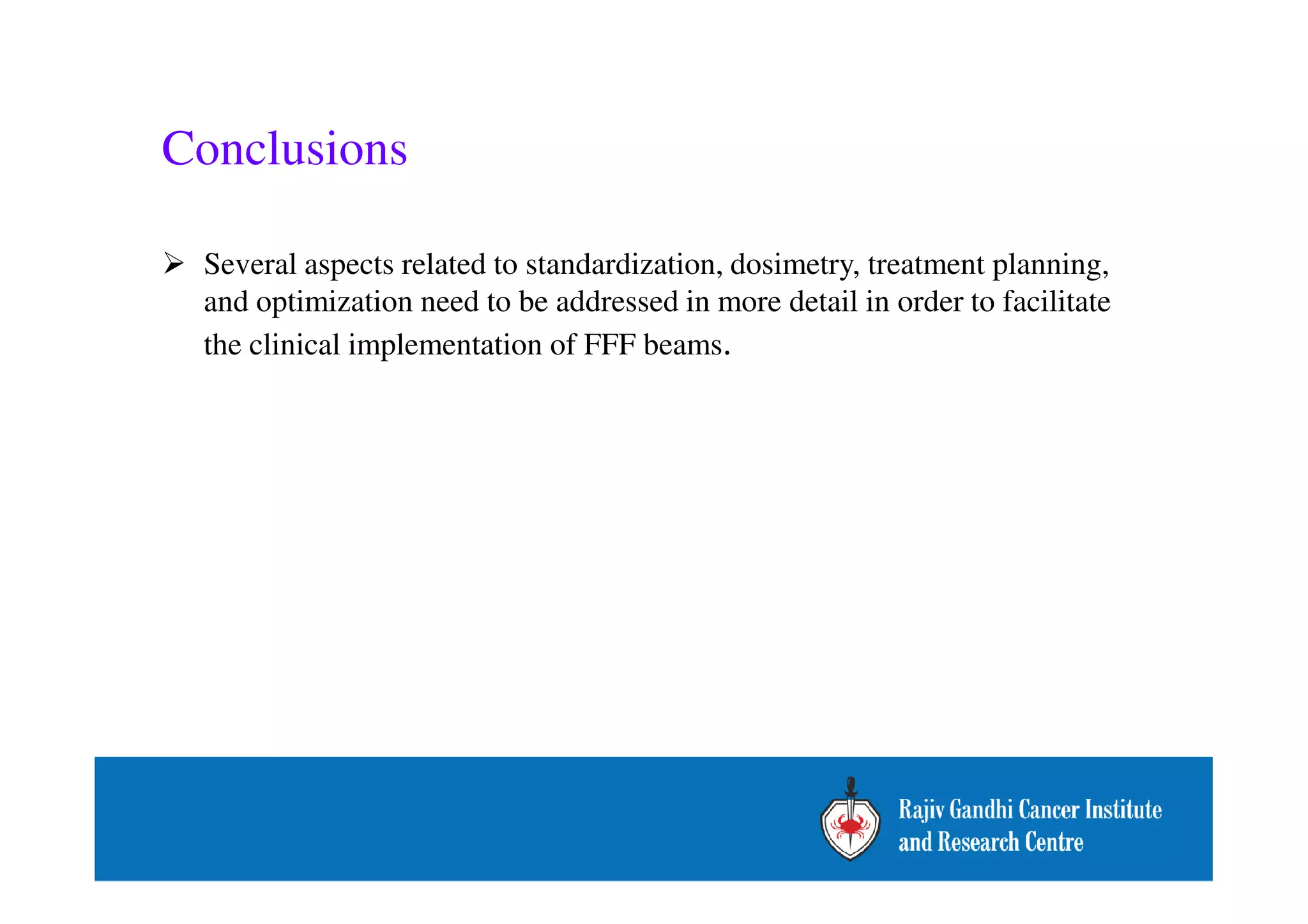 Conclusions

➢ Several aspects related to standardization, dosimetry, treatment planning, and optimization need to be addressed in more detail in order to facilitate the clinical implementation of FFF beams.

Rajiv Gandhi Cancer Institute and Research Centre